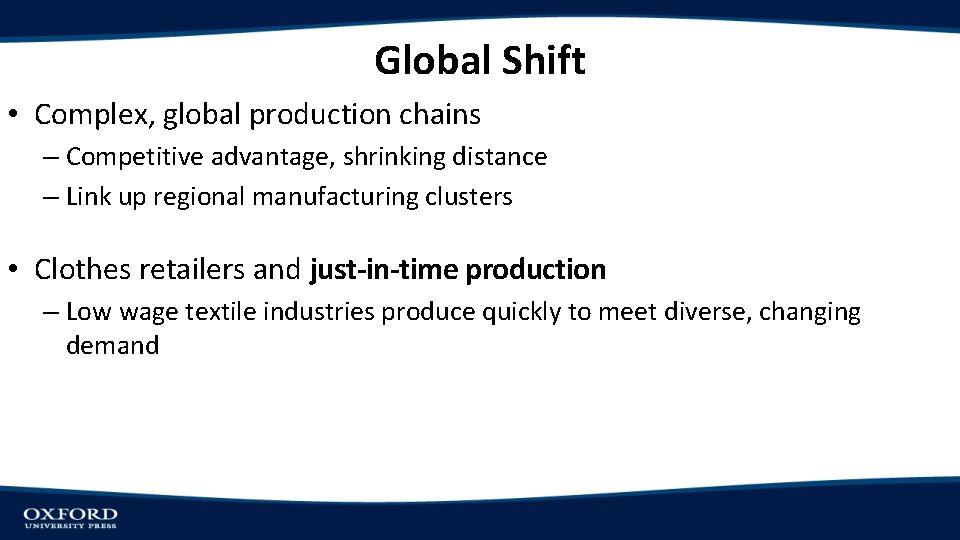 Global Shift

• Complex, global production chains
– Competitive advantage, shrinking distance
– Link up regional manufacturing clusters

• Clothes retailers and just-in-time production
– Low wage textile industries produce quickly to meet diverse, changing demand

OXFORD
UNIVERSITY PRESS